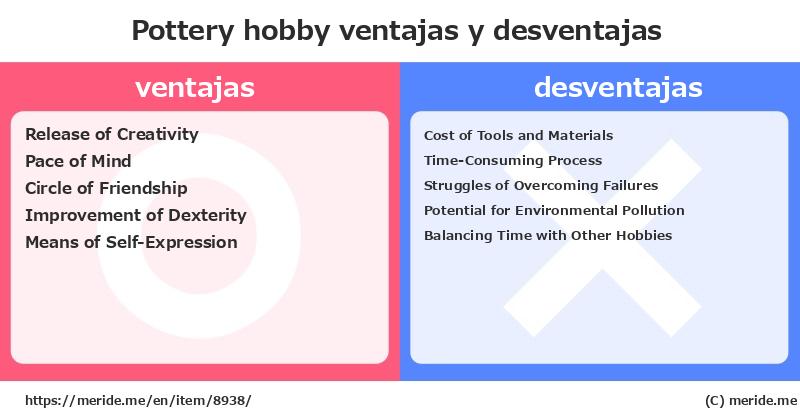 Pottery hobby ventajas y desventajas

ventajas

Release of Creativity
Pace of Mind
Circle of Friendship
Improvement of Dexterity
Means of Self-Expression

desventajas

Cost of Tools and Materials
Time-Consuming Process
Struggles of Overcoming Failures
Potential for Environmental Pollution
Balancing Time with Other Hobbies

https://meride.me/en/item/8938/

(C) meride.me